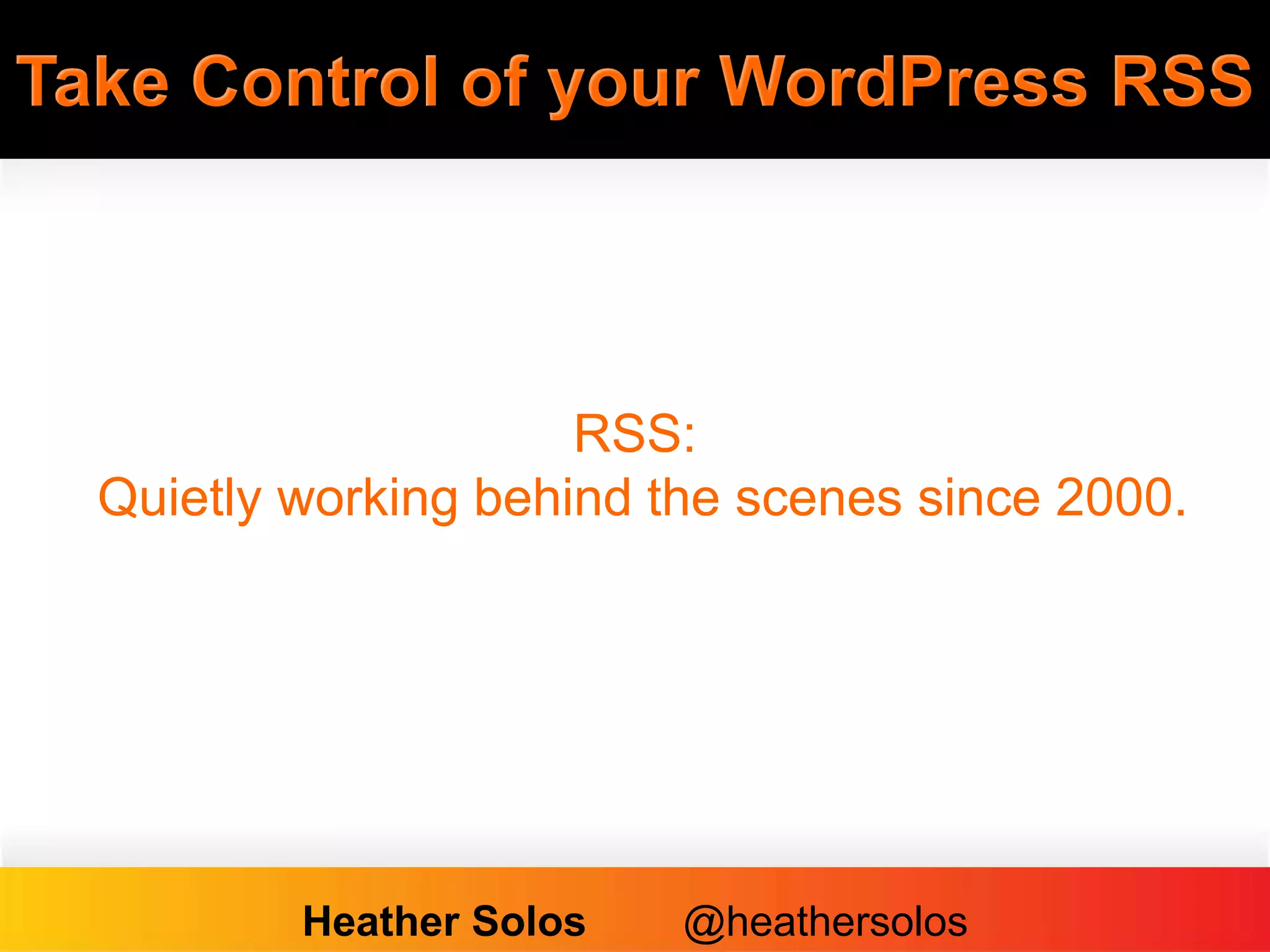 Take Control of your WordPress RSS

RSS:
Quietly working behind the scenes since 2000.

Heather Solos @heathersolos